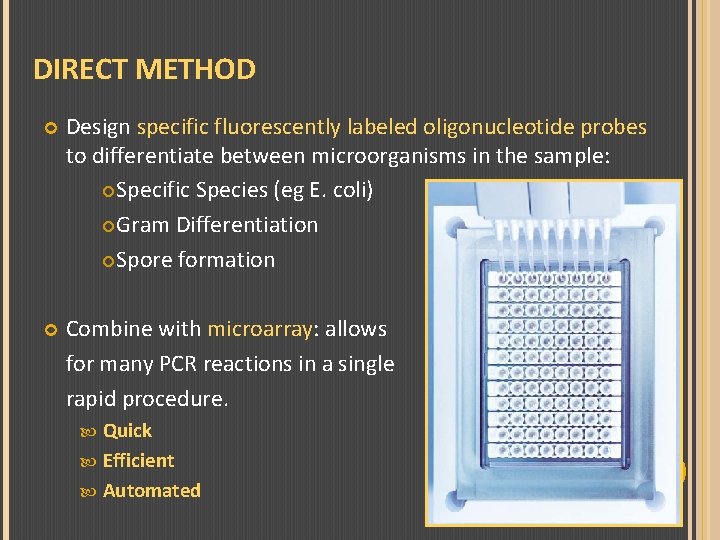 DIRECT METHOD

Design specific fluorescently labeled oligonucleotide probes to differentiate between microorganisms in the sample:

Specific Species (eg E. coli)

Gram Differentiation

Spore formation

Combine with microarray: allows for many PCR reactions in a single rapid procedure.

Quick

Efficient

Automated